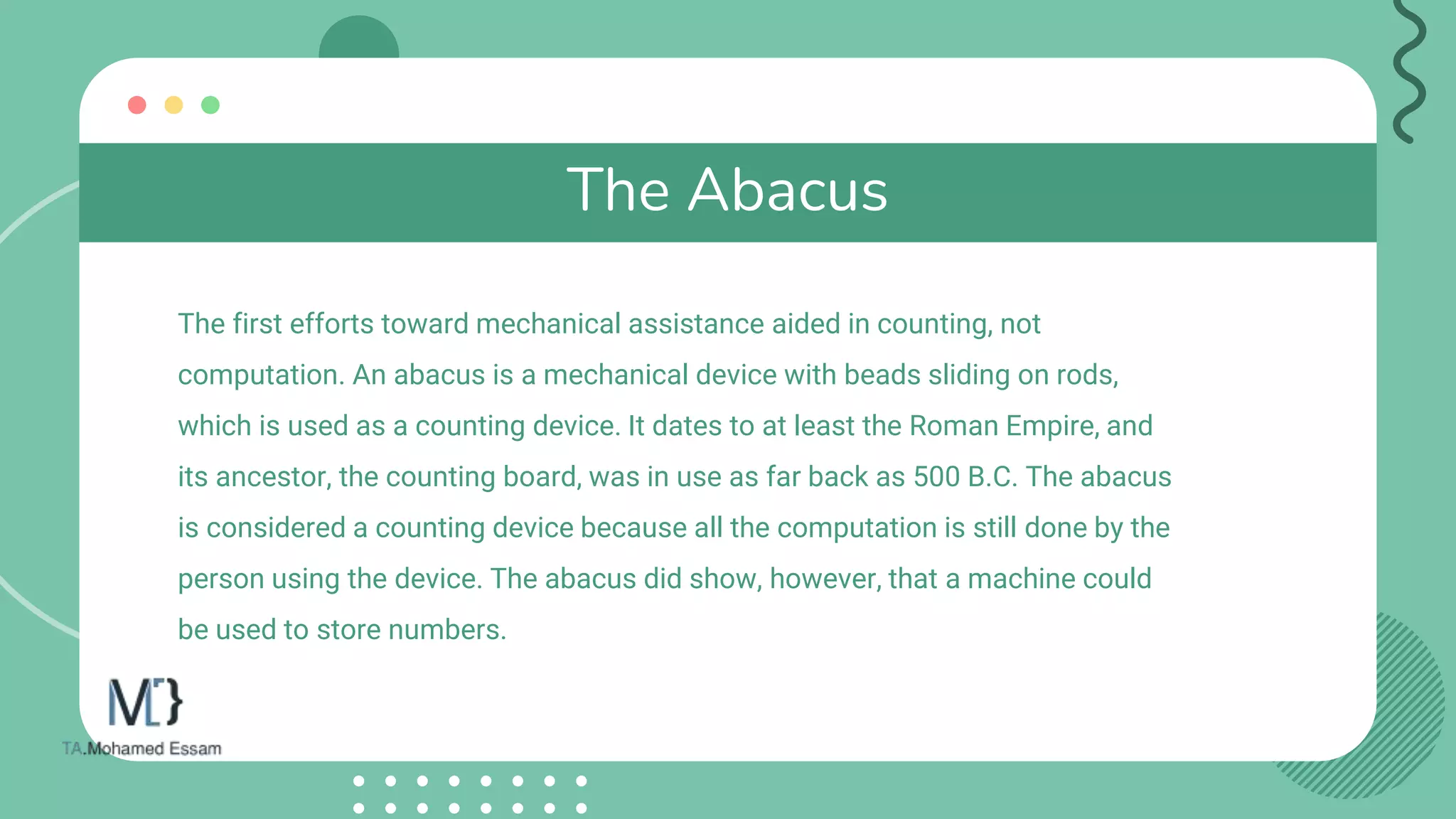 The Abacus

The first efforts toward mechanical assistance aided in counting, not computation. An abacus is a mechanical device with beads sliding on rods, which is used as a counting device. It dates to at least the Roman Empire, and its ancestor, the counting board, was in use as far back as 500 B.C. The abacus is considered a counting device because all the computation is still done by the person using the device. The abacus did show, however, that a machine could be used to store numbers.

M[}

TA.Mohamed Essam